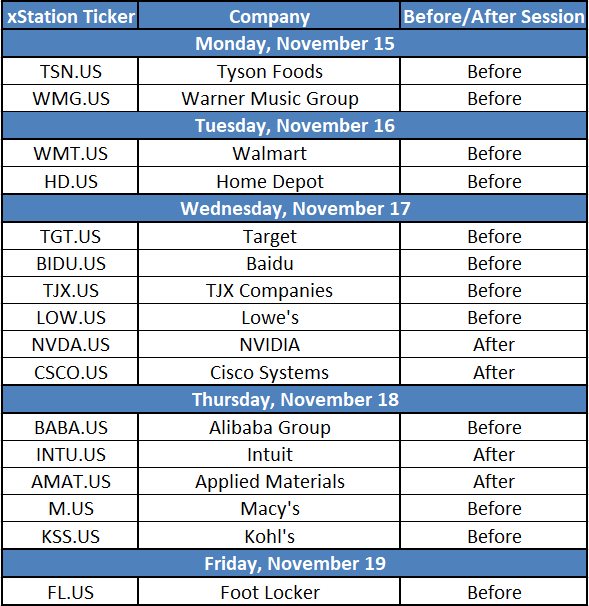 | xStation Ticker | Company | Before/After Session |
|---|---|---|
| Monday, November 15 | | |
| TSN.US | Tyson Foods | Before |
| WMG.US | Warner Music Group | Before |
| Tuesday, November 16 | | |
| WMT.US | Walmart | Before |
| HD.US | Home Depot | Before |
| Wednesday, November 17 | | |
| TGT.US | Target | Before |
| BIDU.US | Baidu | Before |
| TJX.US | TJX Companies | Before |
| LOW.US | Lowe's | Before |
| NVDA.US | NVIDIA | After |
| CSCO.US | Cisco Systems | After |
| Thursday, November 18 | | |
| BABA.US | Alibaba Group | Before |
| INTU.US | Intuit | After |
| AMAT.US | Applied Materials | After |
| M.US | Macy's | Before |
| KSS.US | Kohl's | Before |
| Friday, November 19 | | |
| FL.US | Foot Locker | Before |